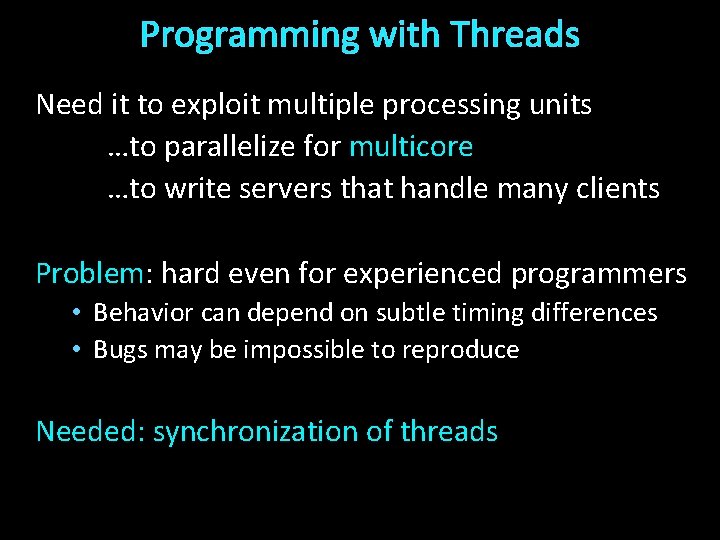 Programming with Threads

Need it to exploit multiple processing units
…to parallelize for multicore
…to write servers that handle many clients

Problem: hard even for experienced programmers
• Behavior can depend on subtle timing differences
• Bugs may be impossible to reproduce

Needed: synchronization of threads